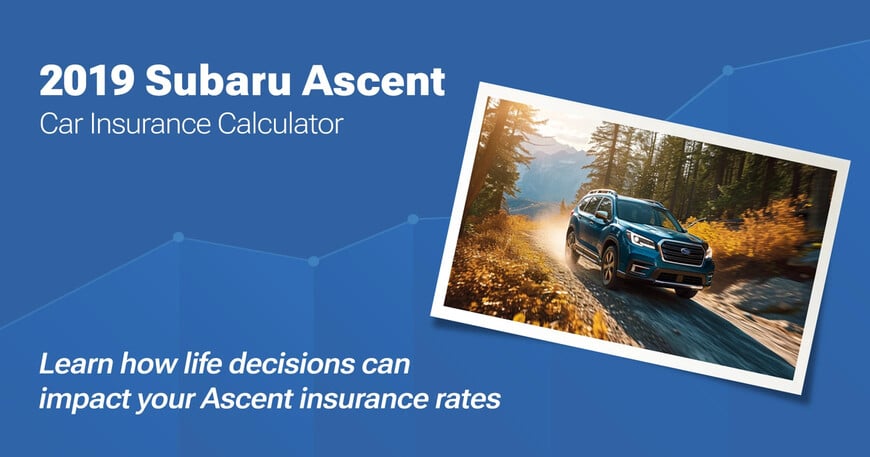 2019 Subaru Ascent
Car Insurance Calculator

Learn how life decisions can impact your Ascent insurance rates